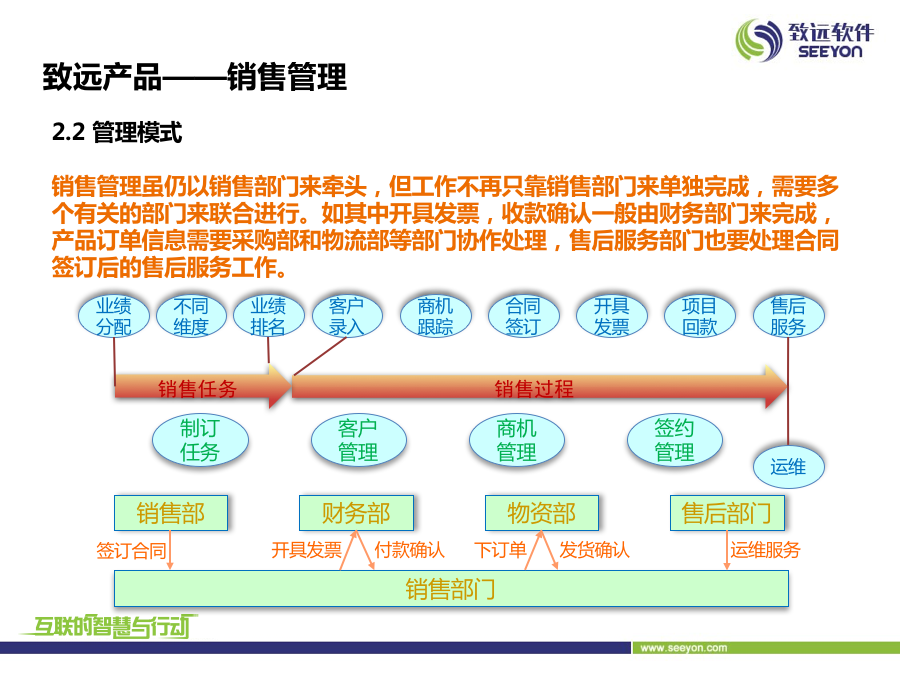 致远软件
SEEYON

致远产品——销售管理

2.2 管理模式

销售管理虽仍以销售部门来牵头，但工作不再只靠销售部门来单独完成，需要多个有关的部门来联合进行。如其中开具发票，收款确认一般由财务部门来完成，产品订单信息需要采购部和物流部等部门协作处理，售后服务部门也要处理合同签订后的售后服务工作。

业绩分配
不同维度
业绩排名
客户录入
商机跟踪
合同签订
开具发票
项目回款
售后服务

销售任务
销售过程

制订任务
客户管理
商机管理
签约管理
运维

销售部
财务部
物资部
售后部门

签订合同
开具发票
付款确认
下订单
发货确认
运维服务

销售部门

互联的智慧与行动

www.seeyon.com